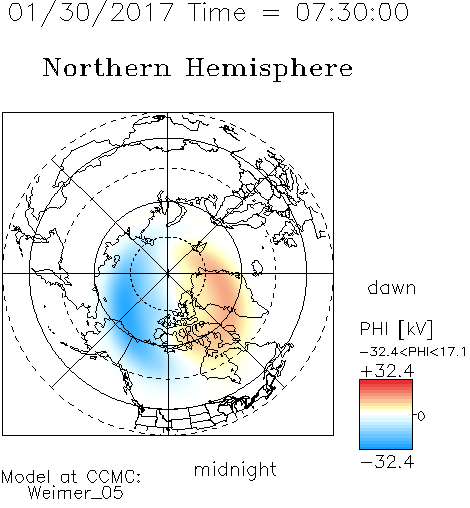 01/30/2017 Time = 07:30:00

Northern Hemisphere

dawn

PHI [kV]
-32.4<PHI<17.1
+32.4
0
-32.4

midnight

Model at CCMC:
Weimer_05